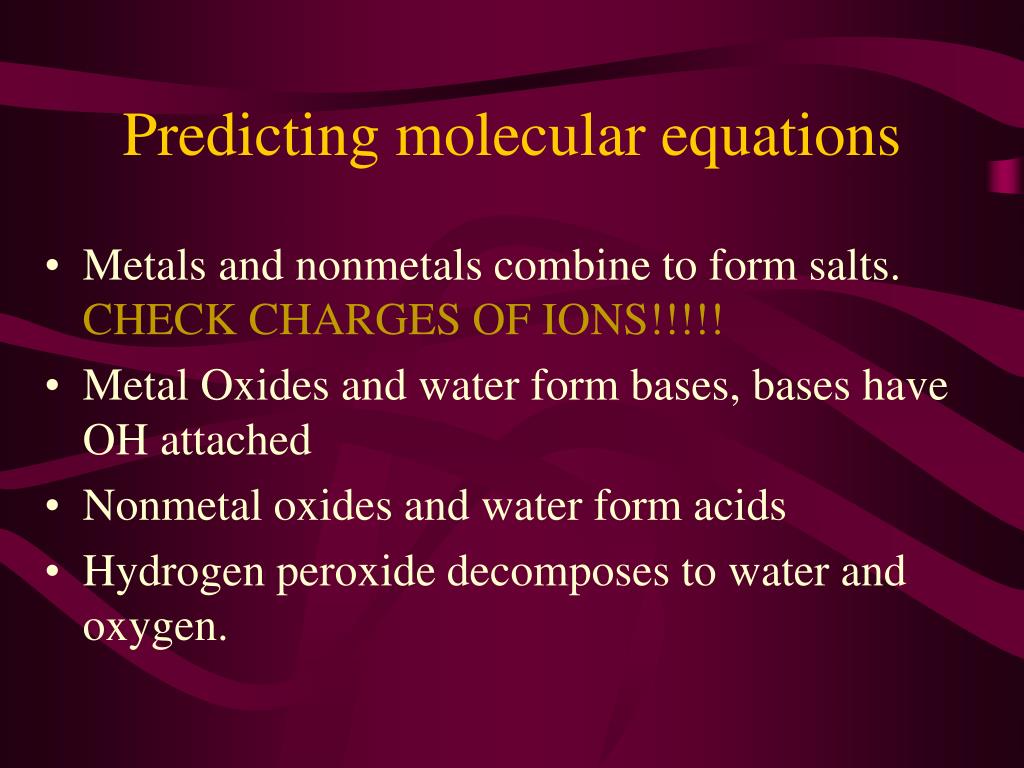 Predicting molecular equations

• Metals and nonmetals combine to form salts. CHECK CHARGES OF IONS!!!!!
• Metal Oxides and water form bases, bases have OH attached
• Nonmetal oxides and water form acids
• Hydrogen peroxide decomposes to water and oxygen.